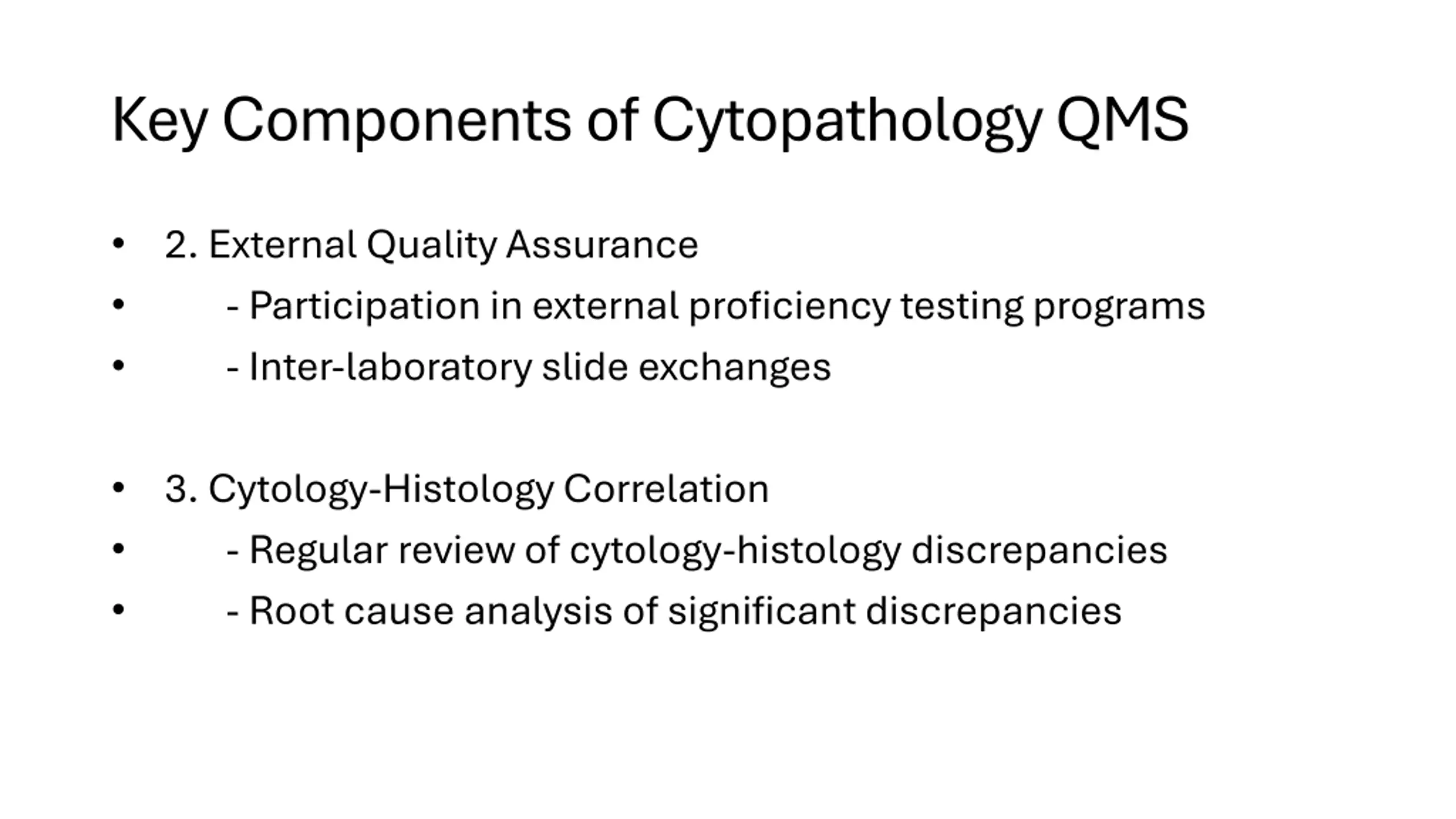 Key Components of Cytopathology QMS

• 2. External Quality Assurance
• - Participation in external proficiency testing programs
• - Inter-laboratory slide exchanges

• 3. Cytology-Histology Correlation
• - Regular review of cytology-histology discrepancies
• - Root cause analysis of significant discrepancies